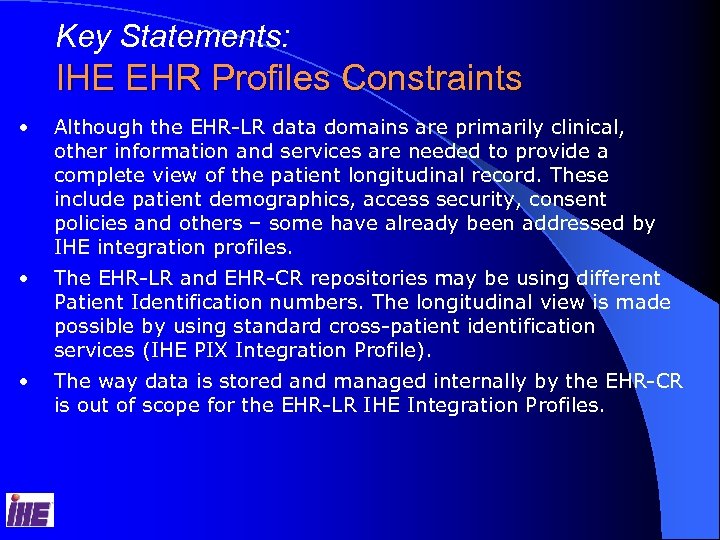 Key Statements:
IHE EHR Profiles Constraints

• Although the EHR-LR data domains are primarily clinical, other information and services are needed to provide a complete view of the patient longitudinal record. These include patient demographics, access security, consent policies and others – some have already been addressed by IHE integration profiles.

• The EHR-LR and EHR-CR repositories may be using different Patient Identification numbers. The longitudinal view is made possible by using standard cross-patient identification services (IHE PIX Integration Profile).

• The way data is stored and managed internally by the EHR-CR is out of scope for the EHR-LR IHE Integration Profiles.

IHE